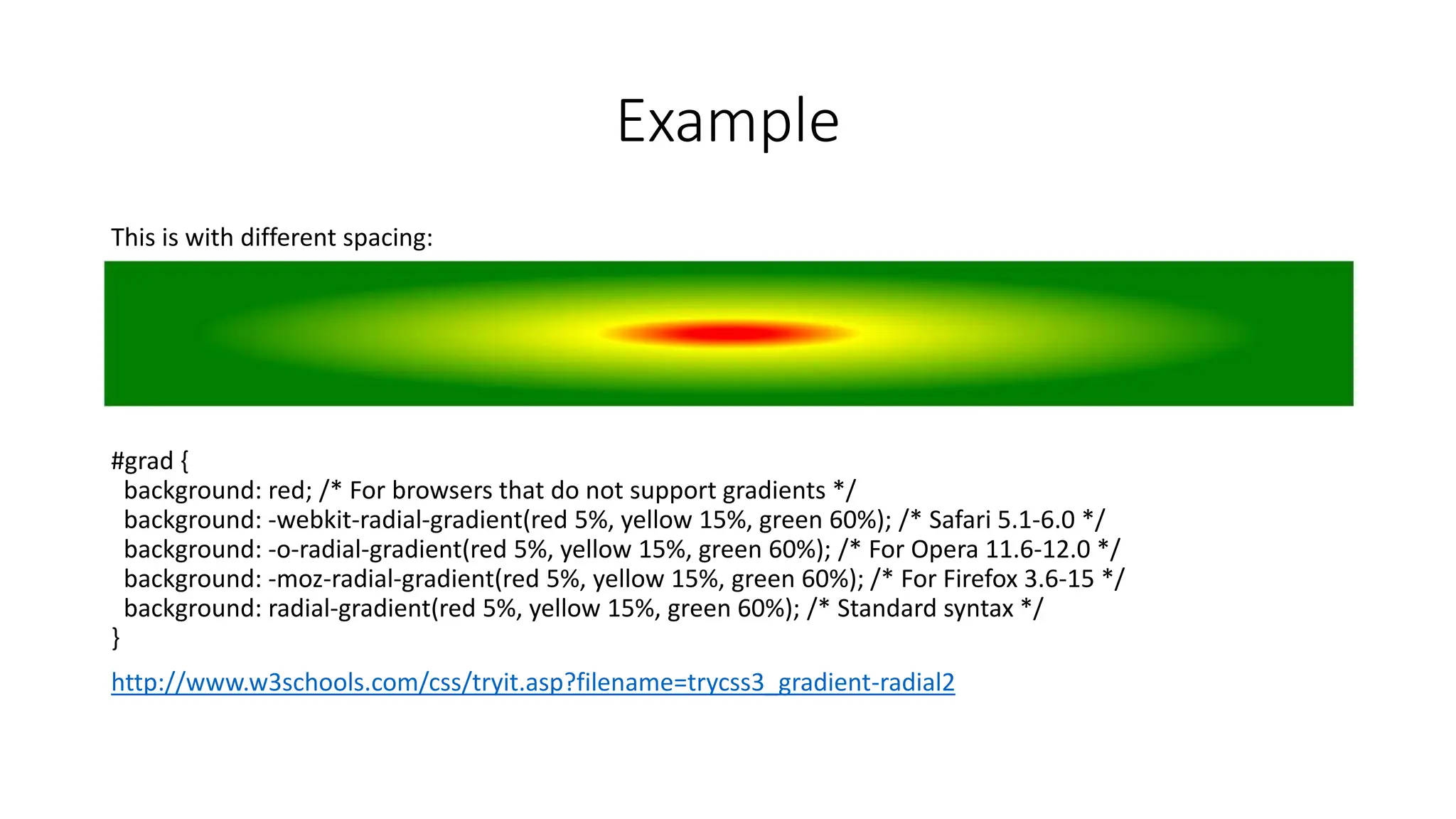 Example

This is with different spacing:

#grad {
background: red; /* For browsers that do not support gradients */
background: -webkit-radial-gradient(red 5%, yellow 15%, green 60%); /* Safari 5.1-6.0 */
background: -o-radial-gradient(red 5%, yellow 15%, green 60%); /* For Opera 11.6-12.0 */
background: -moz-radial-gradient(red 5%, yellow 15%, green 60%); /* For Firefox 3.6-15 */
background: radial-gradient(red 5%, yellow 15%, green 60%); /* Standard syntax */
}

http://www.w3schools.com/css/tryit.asp?filename=trycss3_gradient-radial2